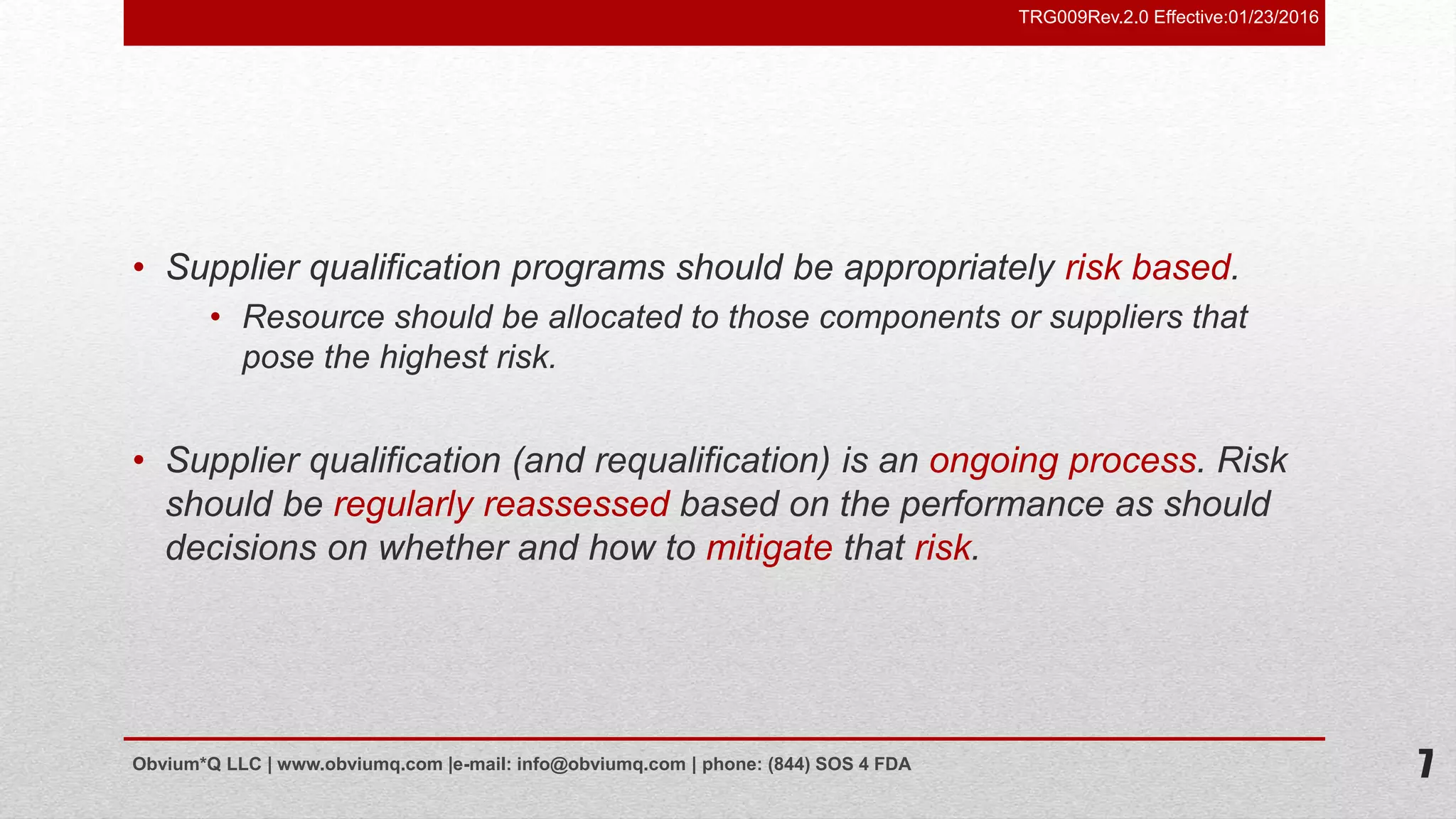 TRG009Rev.2.0 Effective:01/23/2016

• Supplier qualification programs should be appropriately risk based.
 • Resource should be allocated to those components or suppliers that pose the highest risk.

• Supplier qualification (and requalification) is an ongoing process. Risk should be regularly reassessed based on the performance as should decisions on whether and how to mitigate that risk.

Obvium*Q LLC | www.obviumq.com |e-mail: info@obviumq.com | phone: (844) SOS 4 FDA

7